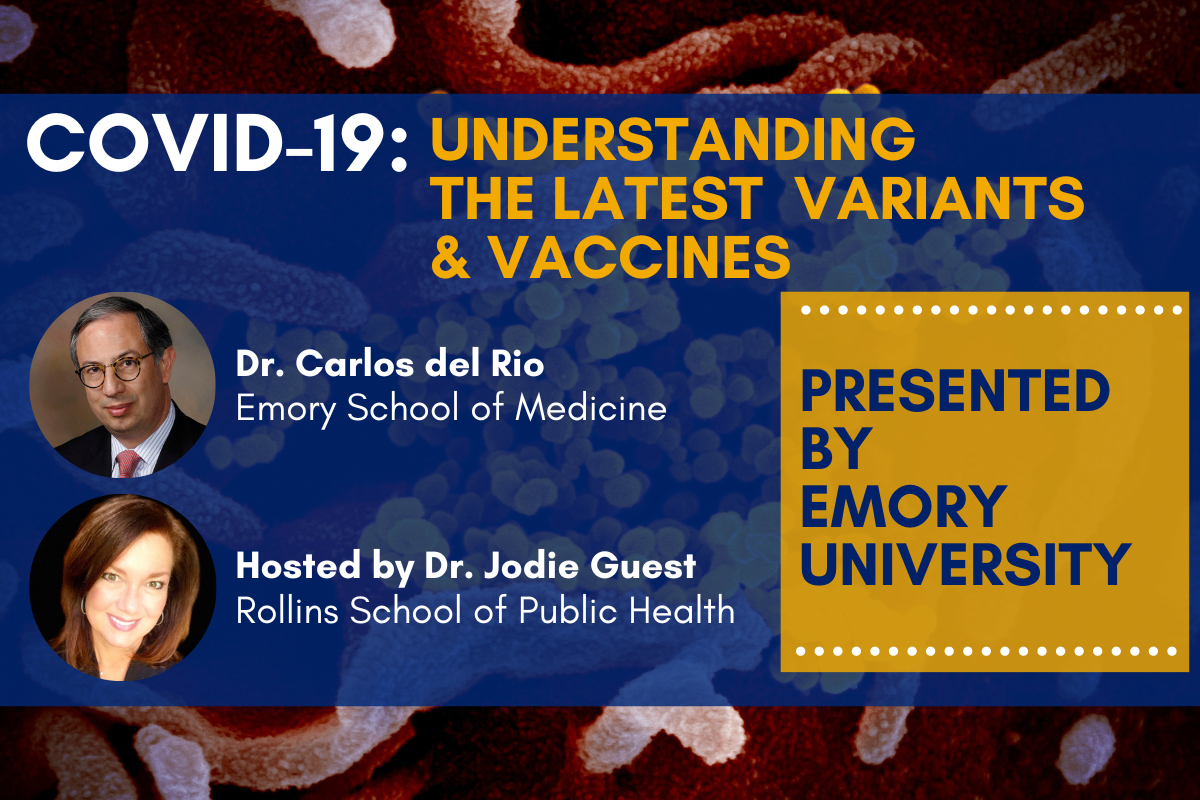 COVID-19: UNDERSTANDING THE LATEST VARIANTS & VACCINES

Dr. Carlos del Rio
Emory School of Medicine

Hosted by Dr. Jodie Guest
Rollins School of Public Health

PRESENTED BY EMORY UNIVERSITY